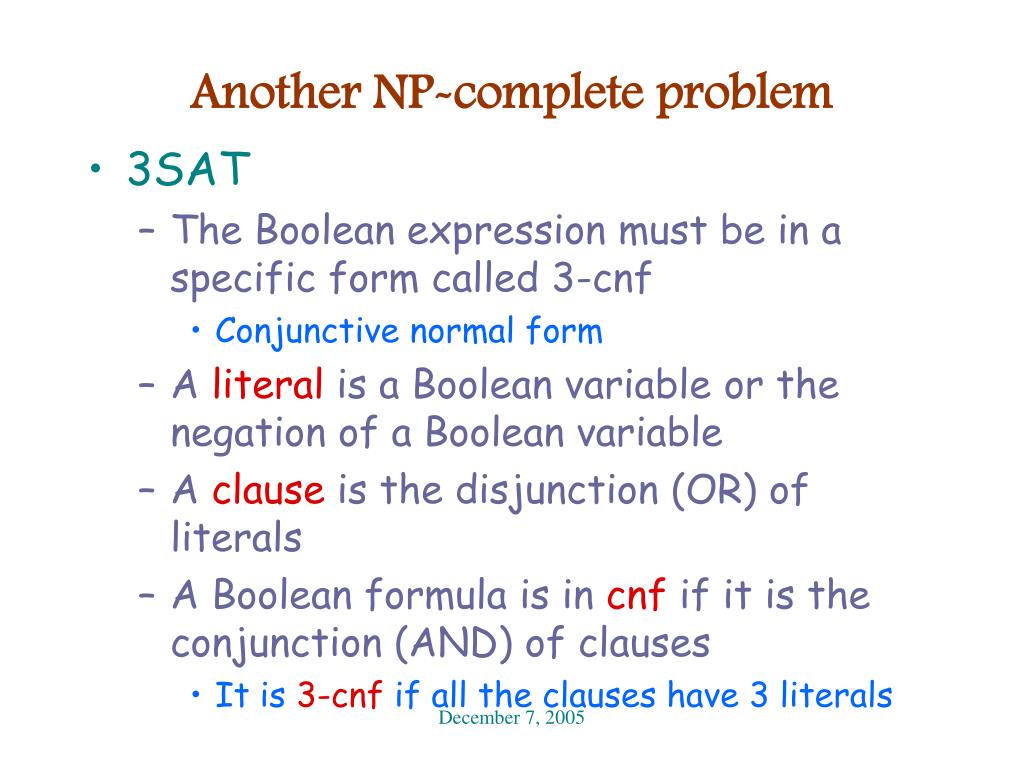 Another NP-complete problem

• 3SAT
– The Boolean expression must be in a specific form called 3-cnf
• Conjunctive normal form
– A literal is a Boolean variable or the negation of a Boolean variable
– A clause is the disjunction (OR) of literals
– A Boolean formula is in cnf if it is the conjunction (AND) of clauses
• It is 3-cnf if all the clauses have 3 literals

December 7, 2005